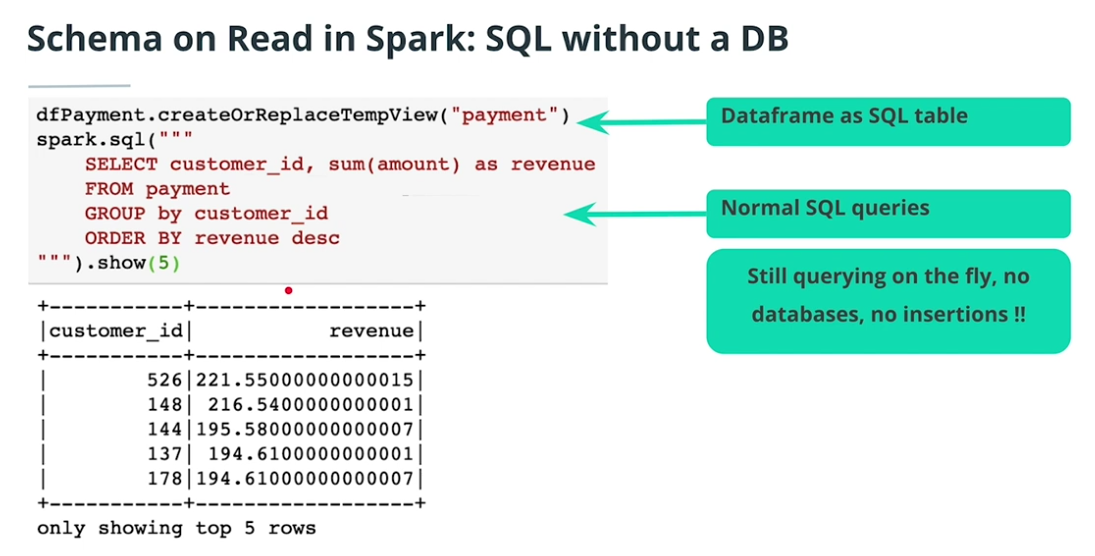 Schema on Read in Spark: SQL without a DB

dfPayment.createOrReplaceTempView("payment")
spark.sql("""
    SELECT customer_id, sum(amount) as revenue
    FROM payment
    GROUP by customer_id
    ORDER BY revenue desc
""").show(5)

Dataframe as SQL table

Normal SQL queries

Still querying on the fly, no databases, no insertions !!

| customer_id | revenue |
|---|---|
| 526 | 221.55000000000015 |
| 148 | 216.5400000000001 |
| 144 | 195.58000000000007 |
| 137 | 194.6100000000001 |
| 178 | 194.61000000000007 |

only showing top 5 rows